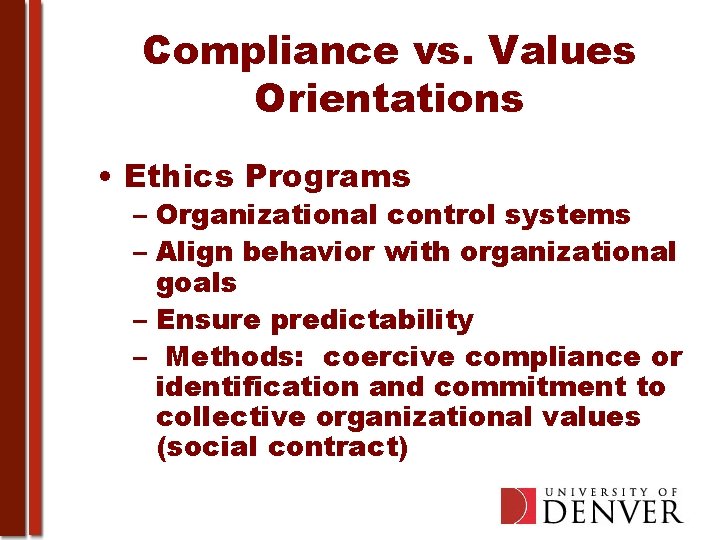 Compliance vs. Values Orientations

• Ethics Programs
– Organizational control systems
– Align behavior with organizational goals
– Ensure predictability
– Methods: coercive compliance or identification and commitment to collective organizational values (social contract)

UNIVERSITY OF DENVER